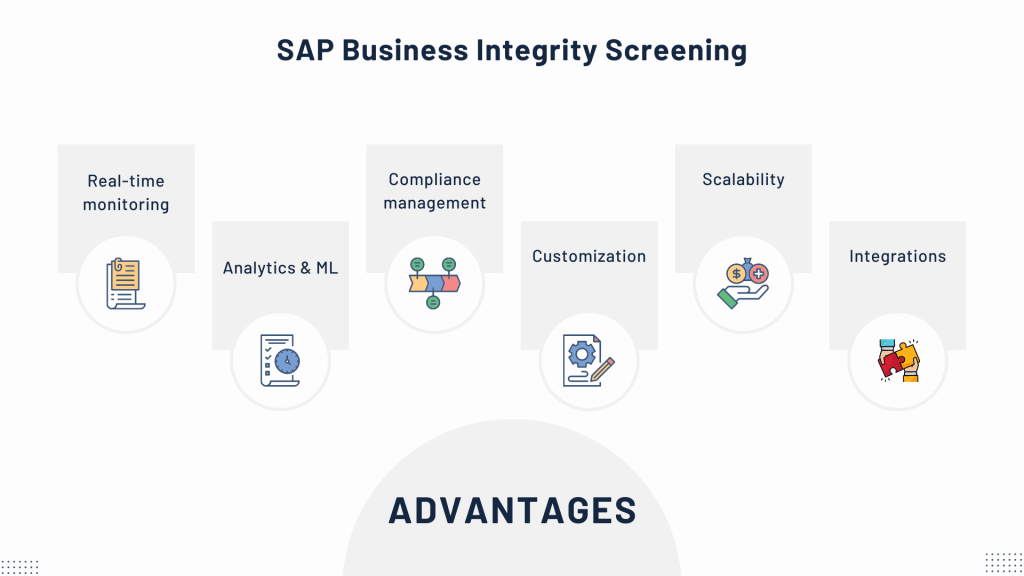 SAP Business Integrity Screening

Real-time monitoring

Analytics & ML

Compliance management

Customization

Scalability

Integrations

ADVANTAGES